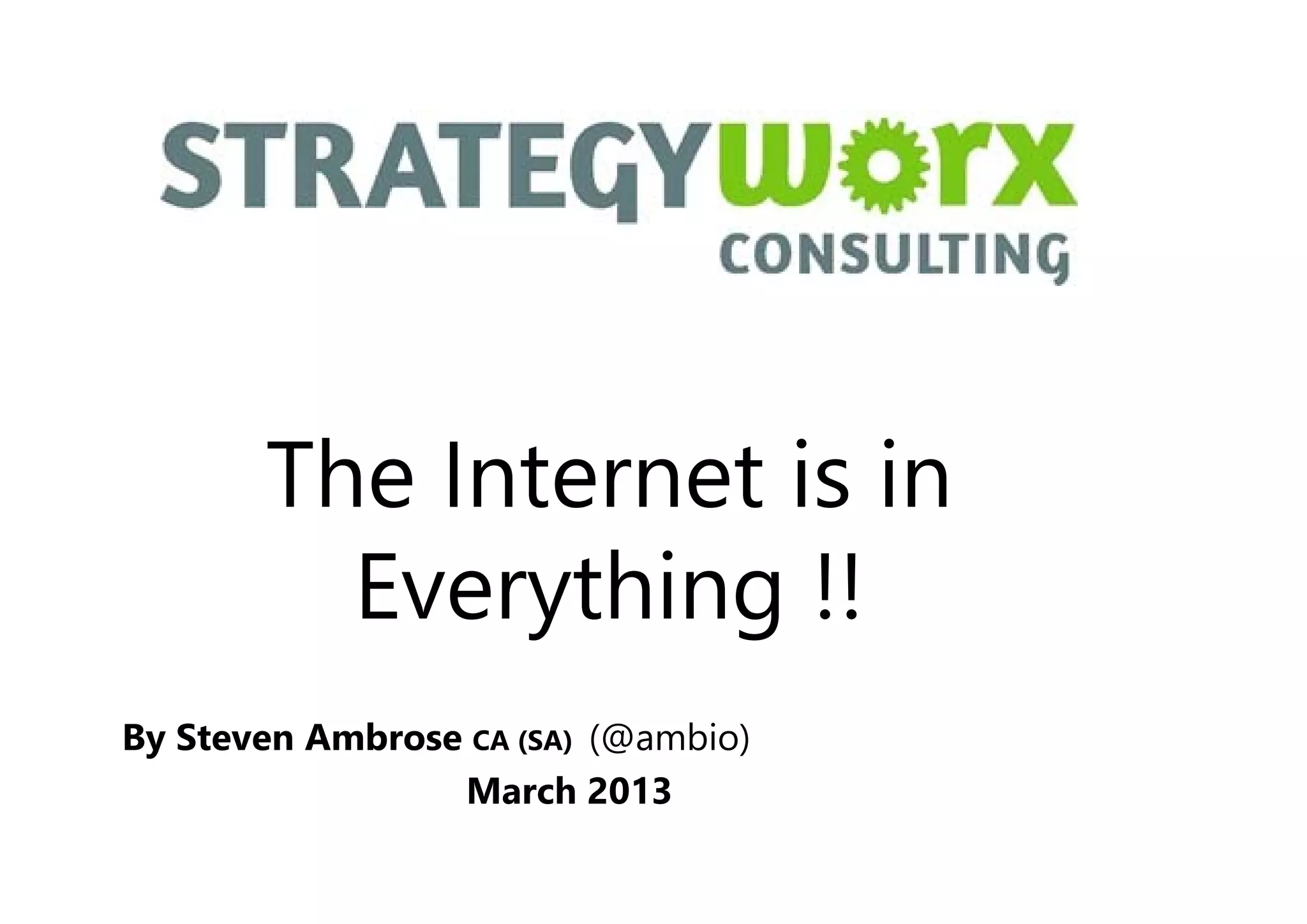 STRATEGYworx
CONSULTING

The Internet is in Everything !!

By Steven Ambrose CA (SA) (@ambio)
March 2013